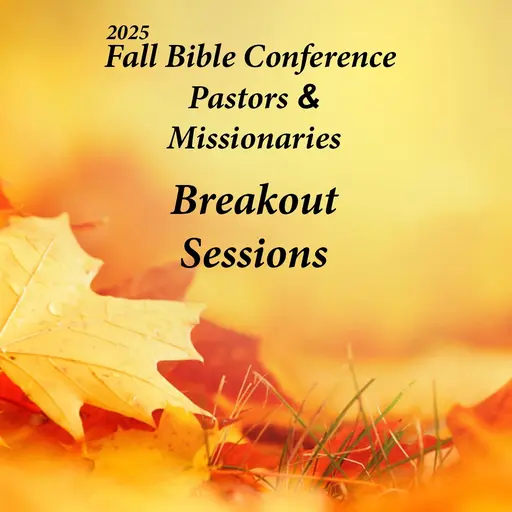 2025
Fall Bible Conference
Pastors &
Missionaries

Breakout
Sessions